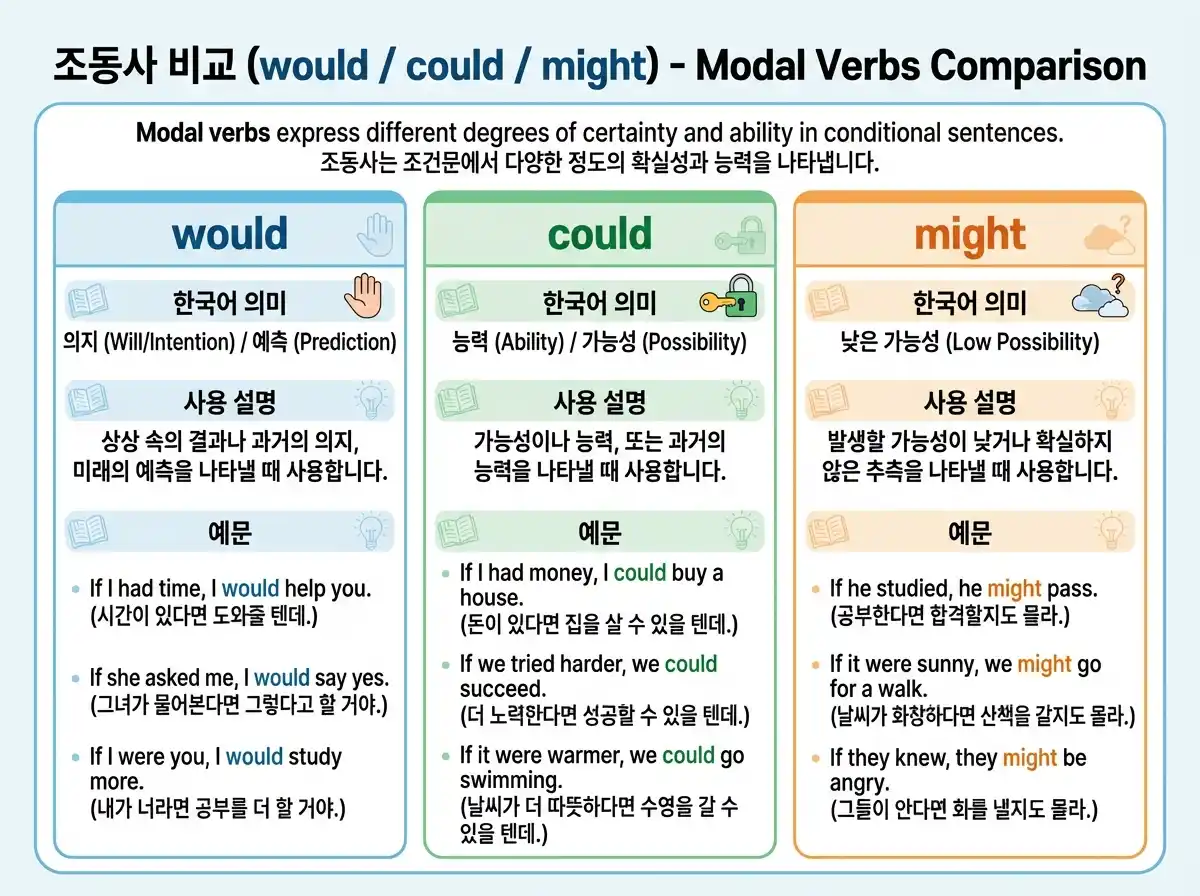 조동사 비교 (would / could / might) - Modal Verbs Comparison

Modal verbs express different degrees of certainty and ability in conditional sentences.
조동사는 조건문에서 다양한 정도의 확실성과 능력을 나타냅니다.

would

한국어 의미

의지 (Will/Intention) / 예측 (Prediction)

사용 설명

상상 속의 결과나 과거의 의지, 미래의 예측을 나타낼 때 사용합니다.

예문

• If I had time, I would help you.
(시간이 있다면 도와줄 텐데.)

• If she asked me, I would say yes.
(그녀가 물어본다면 그렇다고 할 거야.)

• If I were you, I would study more.
(내가 너라면 공부를 더 할 거야.)

could

한국어 의미

능력 (Ability) / 가능성 (Possibility)

사용 설명

가능성이나 능력, 또는 과거의 능력을 나타낼 때 사용합니다.

예문

• If I had money, I could buy a house.
(돈이 있다면 집을 살 수 있을 텐데.)

• If we tried harder, we could succeed.
(더 노력한다면 성공할 수 있을 텐데.)

• If it were warmer, we could go swimming.
(날씨가 더 따뜻하다면 수영을 갈 수 있을 텐데.)

might

한국어 의미

낮은 가능성 (Low Possibility)

사용 설명

발생할 가능성이 낮거나 확실하지 않은 추측을 나타낼 때 사용합니다.

예문

• If he studied, he might pass.
(공부한다면 합격할지도 몰라.)

• If it were sunny, we might go for a walk.
(날씨가 화창하다면 산책을 갈지도 몰라.)

• If they knew, they might be angry.
(그들이 안다면 화를 낼지도 몰라.)